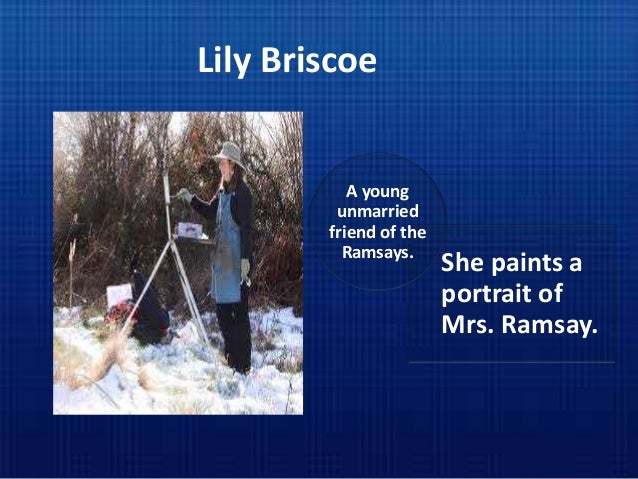 Lily Briscoe

A young unmarried friend of the Ramsays.

She paints a portrait of Mrs. Ramsay.